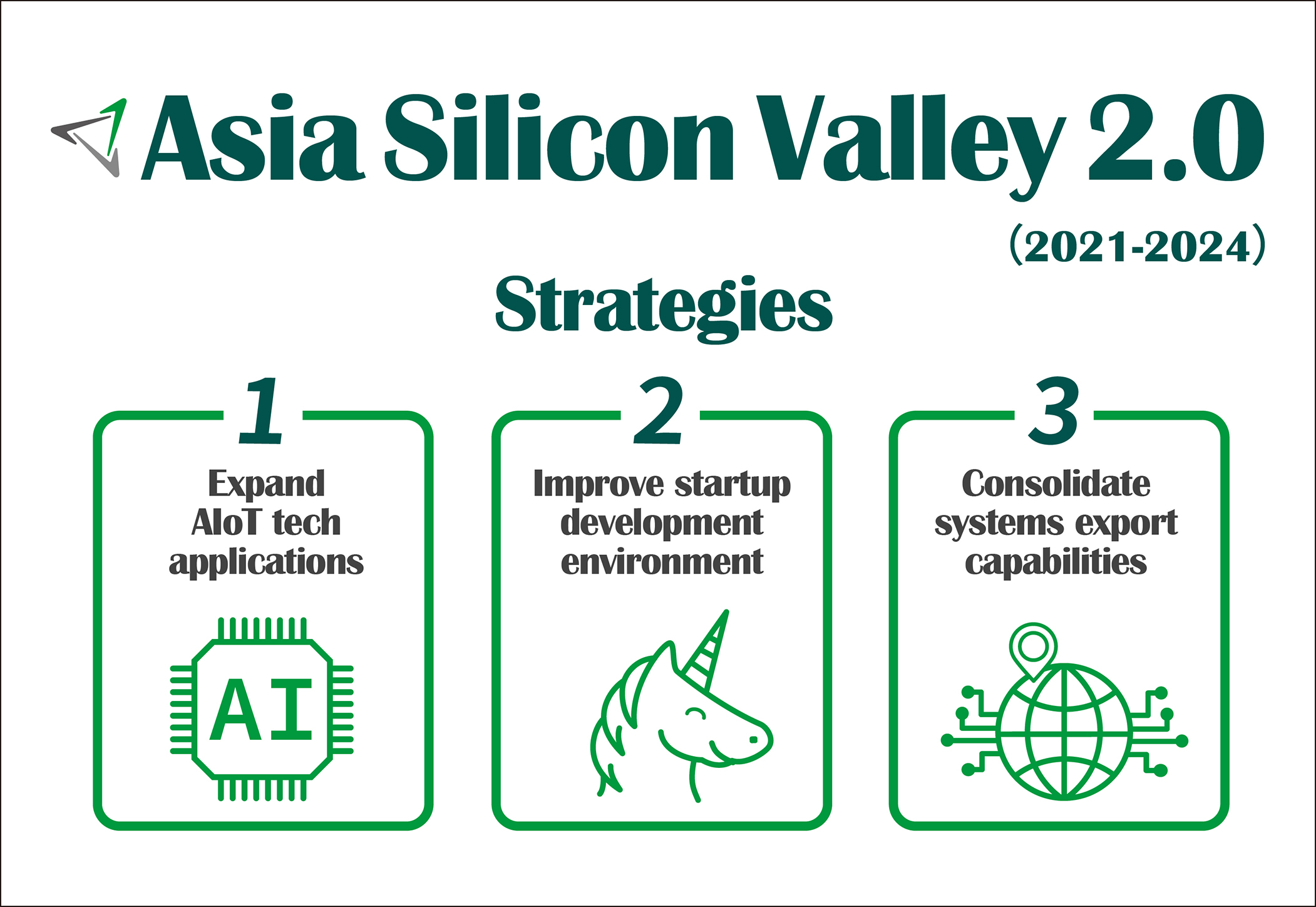 Asia Silicon Valley 2.0

(2021-2024)

Strategies

1

Expand AIoT tech applications

AI

2

Improve startup development environment

3

Consolidate systems export capabilities